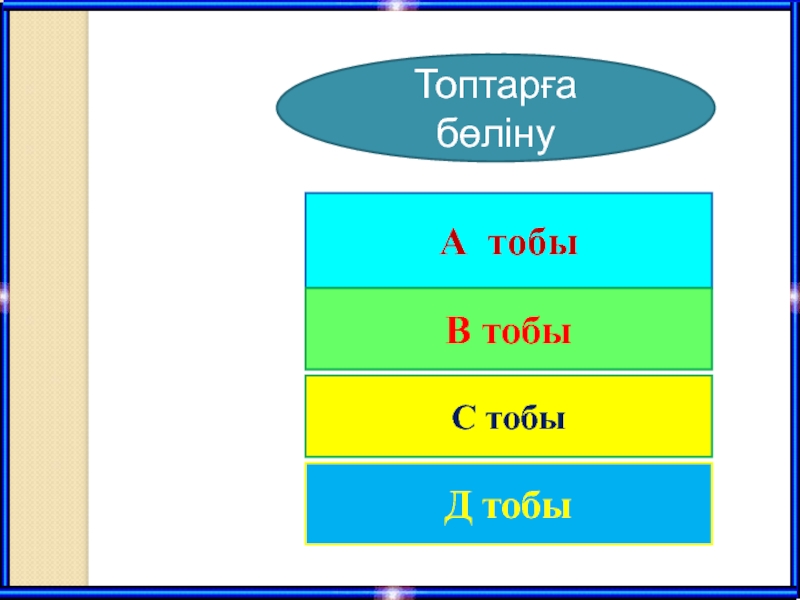 Топтарға бөліну

А тобы

В тобы

С тобы

Д тобы